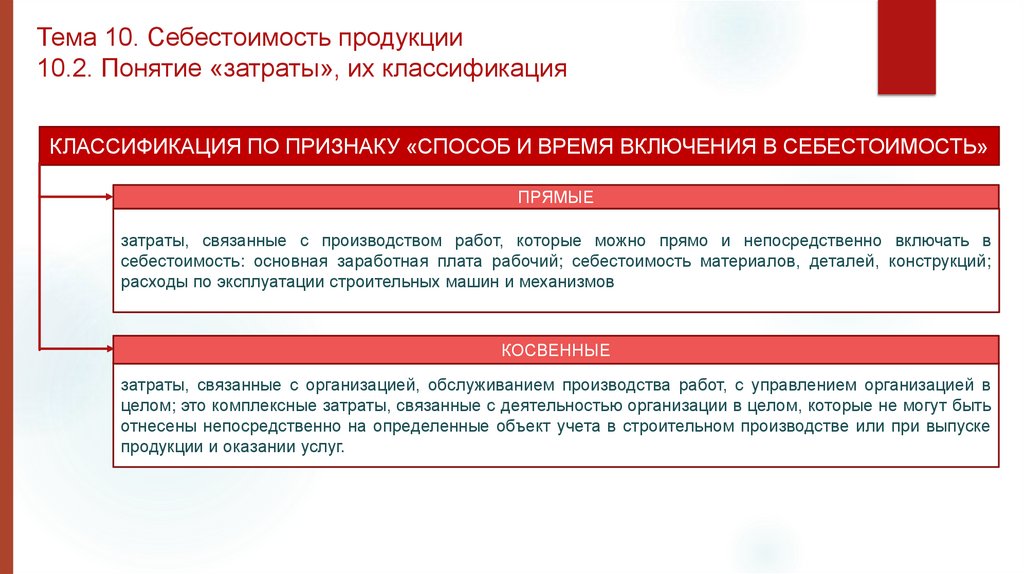 Тема 10. Себестоимость продукции
10.2. Понятие «затраты», их классификация

КЛАССИФИКАЦИЯ ПО ПРИЗНАКУ «СПОСОБ И ВРЕМЯ ВКЛЮЧЕНИЯ В СЕБЕСТОИМОСТЬ»

ПРЯМЫЕ

затраты, связанные с производством работ, которые можно прямо и непосредственно включать в себестоимость: основная заработная плата рабочий; себестоимость материалов, деталей, конструкций; расходы по эксплуатации строительных машин и механизмов

КОСВЕННЫЕ

затраты, связанные с организацией, обслуживанием производства работ, с управлением организацией в целом; это комплексные затраты, связанные с деятельностью организации в целом, которые не могут быть отнесены непосредственно на определенные объект учета в строительном производстве или при выпуске продукции и оказании услуг.